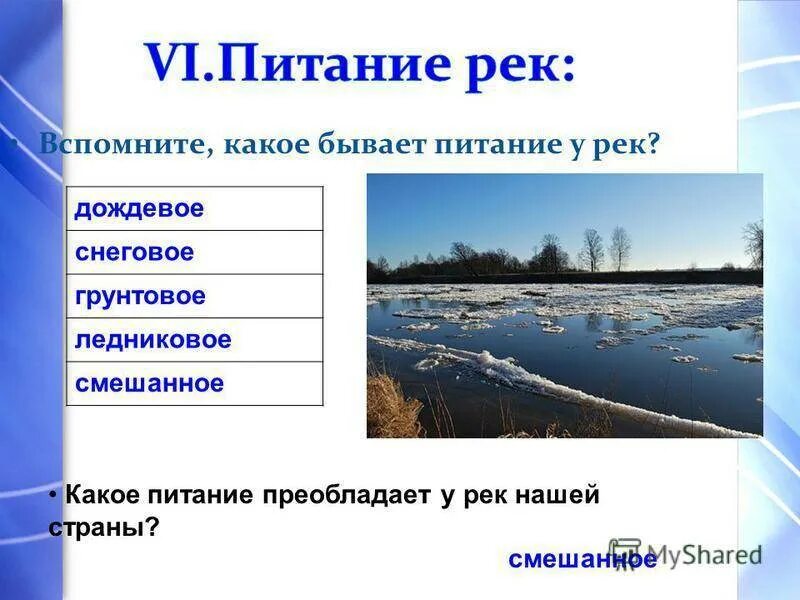 VI.Питание рек:

• Вспомните, какое бывает питание у рек?

| дождевое |
|---|
| снеговое |
| грунтовое |
| ледниковое |
| смешанное |

• Какое питание преобладает у рек нашей страны?

смешанное

MyShared